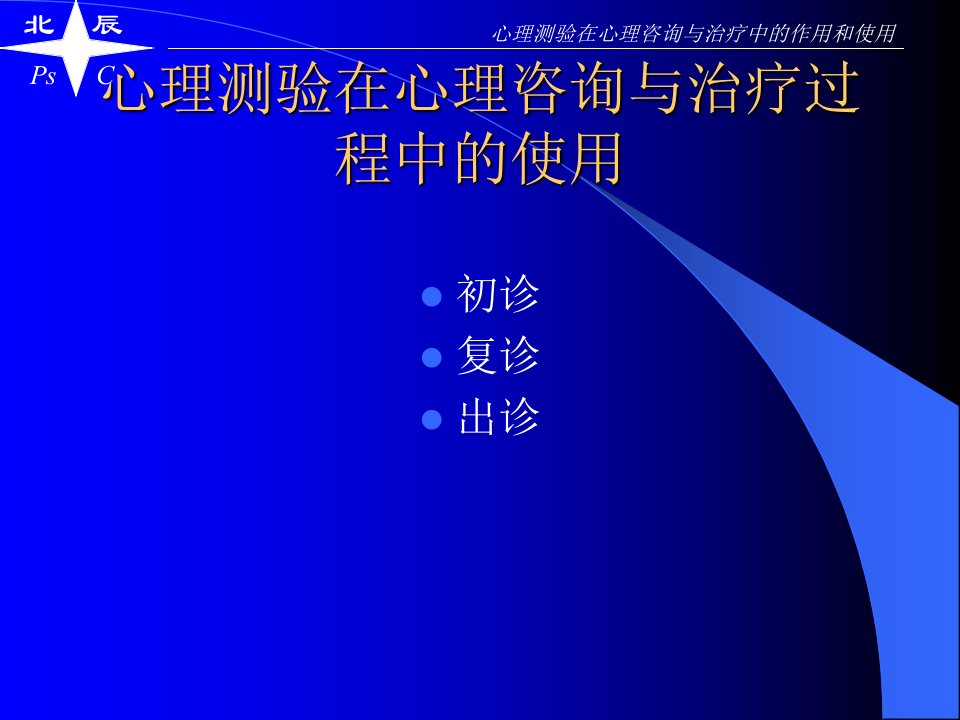 北 辰

Ps C

心理测验在心理咨询与治疗中的作用和使用

心理测验在心理咨询与治疗过程中的使用

- 初诊
- 复诊
- 出诊